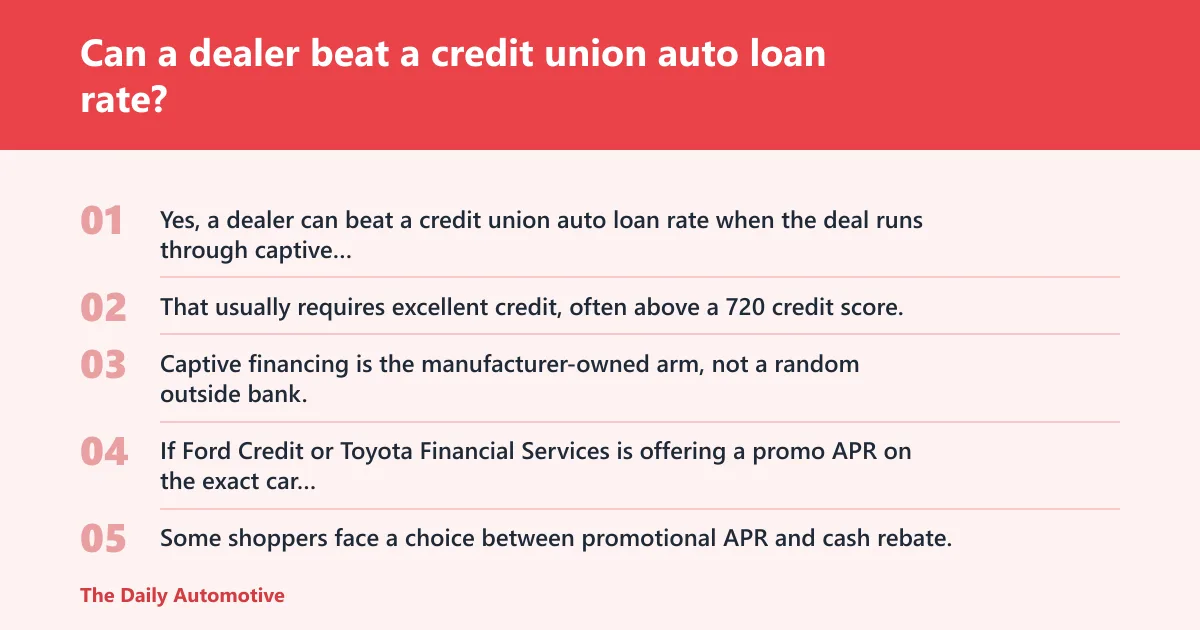 Can a dealer beat a credit union auto loan rate?

01 Yes, a dealer can beat a credit union auto loan rate when the deal runs through captive...

02 That usually requires excellent credit, often above a 720 credit score.

03 Captive financing is the manufacturer-owned arm, not a random outside bank.

04 If Ford Credit or Toyota Financial Services is offering a promo APR on the exact car...

05 Some shoppers face a choice between promotional APR and cash rebate.

The Daily Automotive